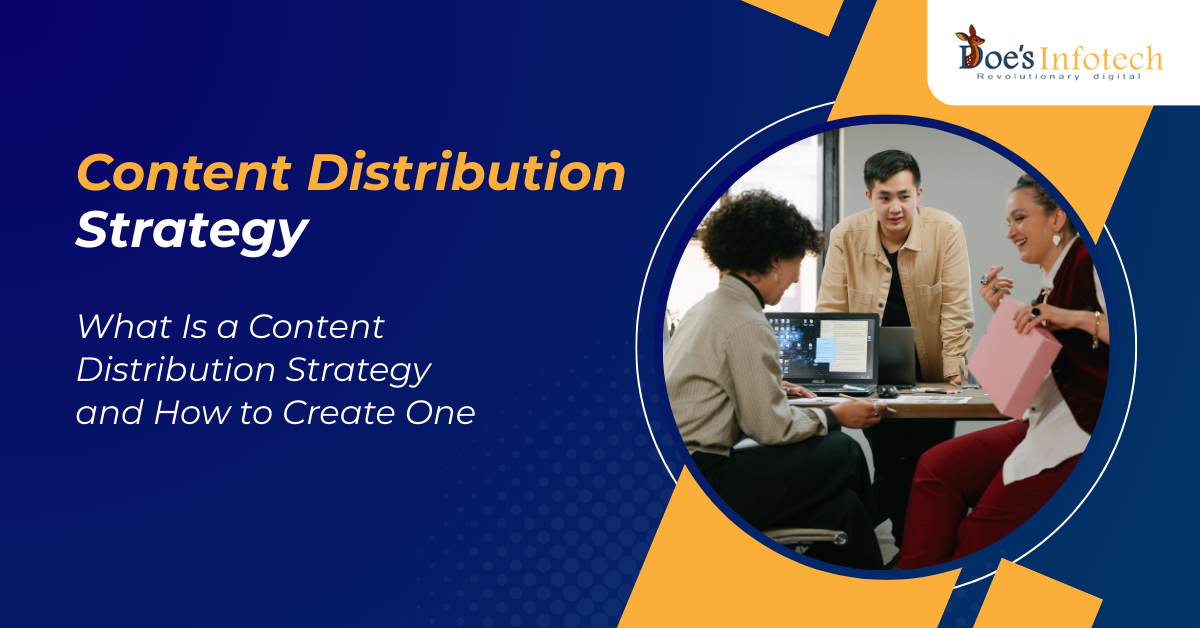 Doe's Infotech
Revolutionary digital

Content Distribution Strategy

What Is a Content Distribution Strategy and How to Create One